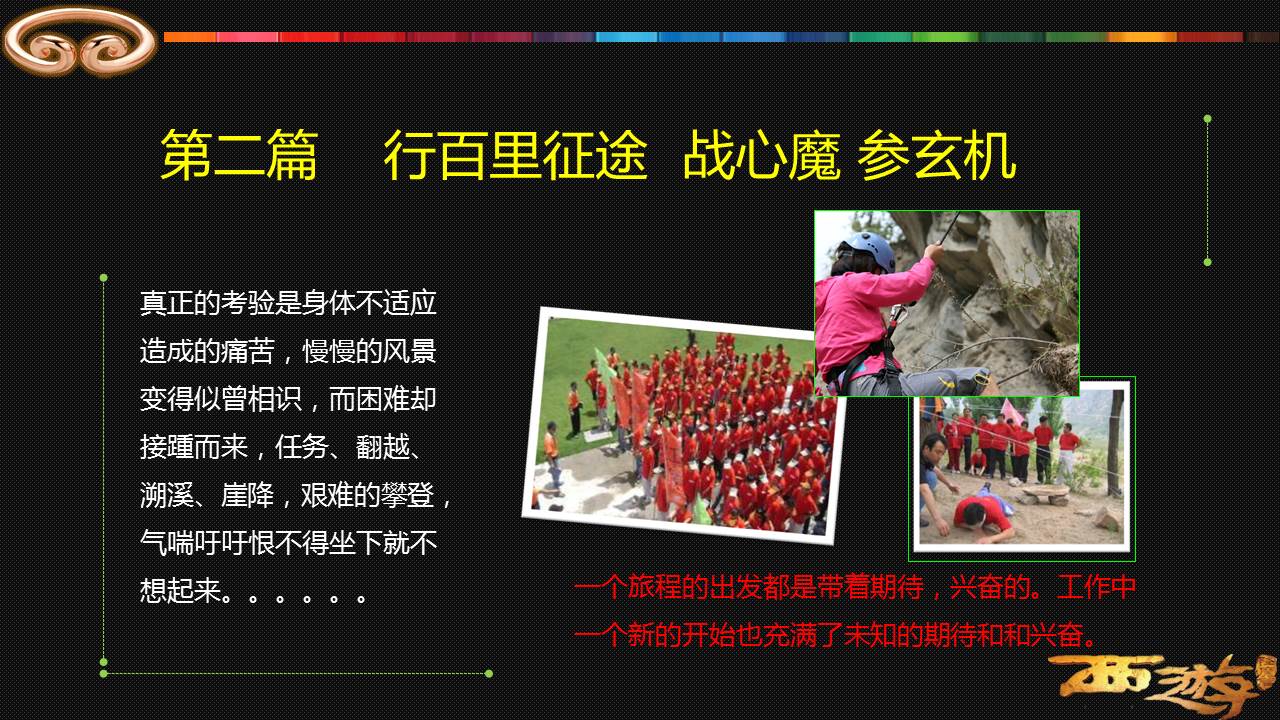 第二篇　行百里征途　战心魔 参玄机

真正的考验是身体不适应造成的痛苦，慢慢的风景变得似曾相识，而困难却接踵而来，任务、翻越、溯溪、崖降，艰难的攀登，气喘吁吁恨不得坐下就不想起来。。。。。。

一个旅程的出发都是带着期待，兴奋的。工作中一个新的开始也充满了未知的期待和和兴奋。

西游